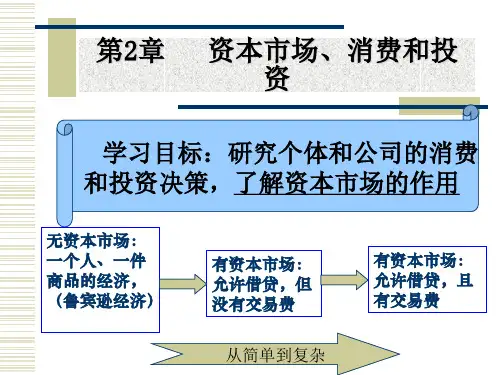 第2章　资本市场、消费和投资

学习目标：研究个体和公司的消费和投资决策，了解资本市场的作用

无资本市场：一个人、一件商品的经济，（鲁宾逊经济）

有资本市场：允许借贷，但没有交易费

有资本市场：允许借贷，且有交易费

从简单到复杂